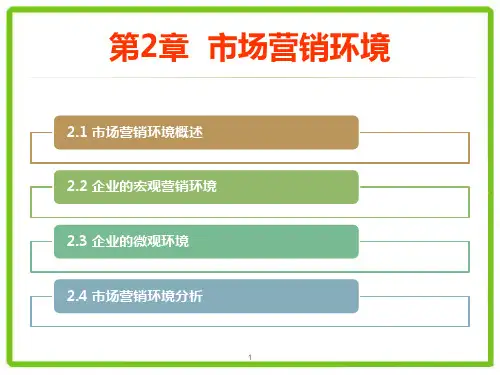 第2章 市场营销环境

2.1 市场营销环境概述

2.2 企业的宏观营销环境

2.3 企业的微观环境

2.4 市场营销环境分析

1